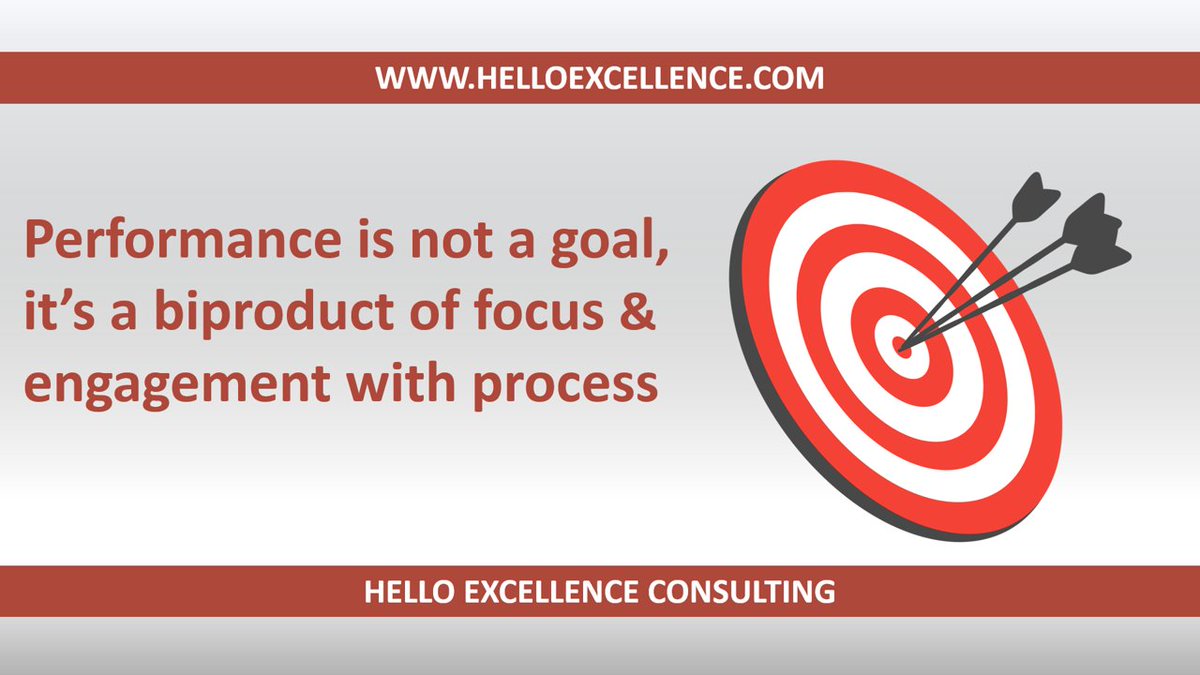 WWW.HELLOEXCELLENCE.COM

Performance is not a goal, it’s a biproduct of focus & engagement with process

HELLO EXCELLENCE CONSULTING